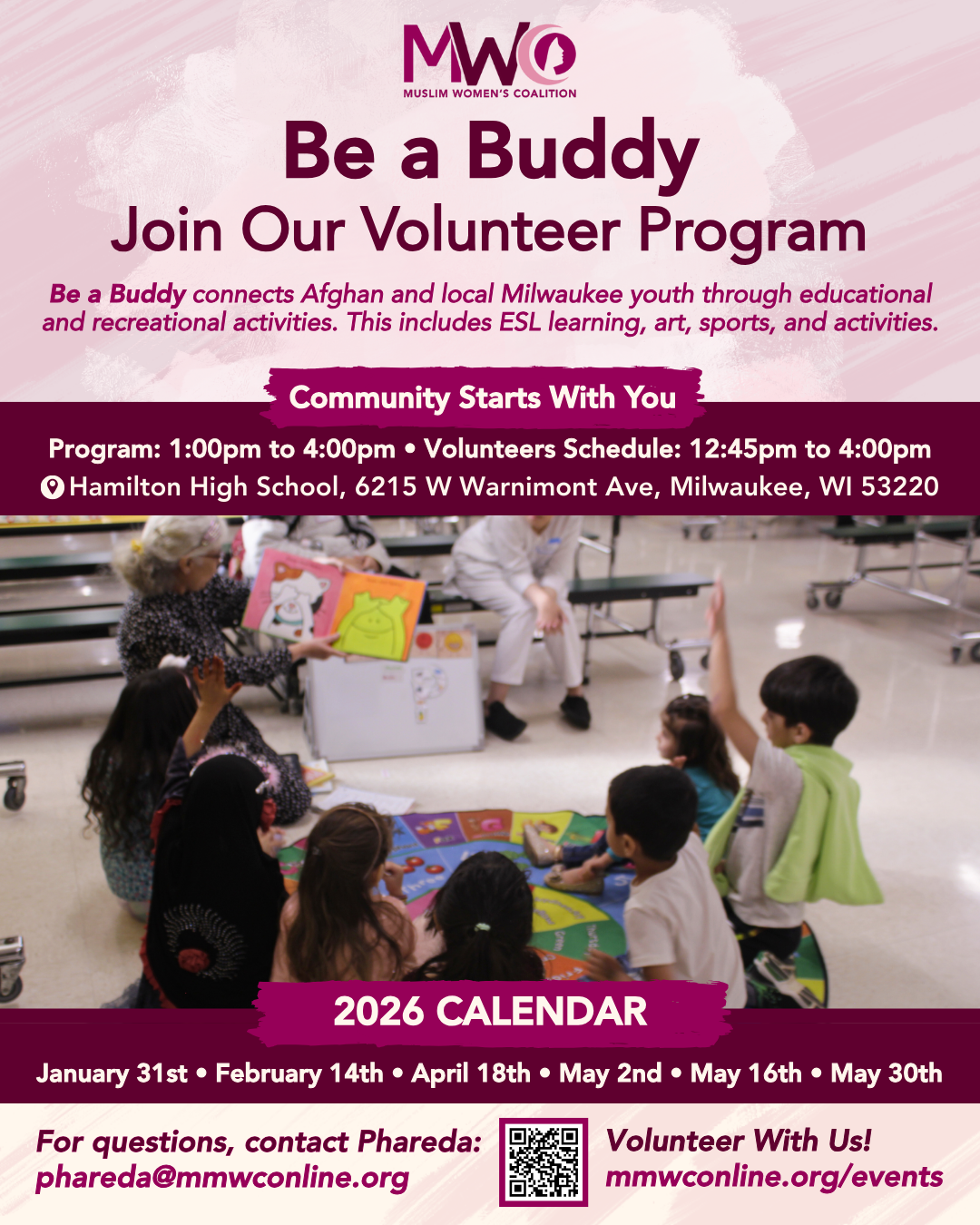 MWC
MUSLIM WOMEN'S COALITION

Be a Buddy
Join Our Volunteer Program

Be a Buddy connects Afghan and local Milwaukee youth through educational and recreational activities. This includes ESL learning, art, sports, and activities.

Community Starts With You

Program: 1:00pm to 4:00pm • Volunteers Schedule: 12:45pm to 4:00pm
Hamilton High School, 6215 W Warnimont Ave, Milwaukee, WI 53220

2026 CALENDAR

January 31st • February 14th • April 18th • May 2nd • May 16th • May 30th

For questions, contact Phareda:
phareda@mmwconline.org

Volunteer With Us!
mmwconline.org/events